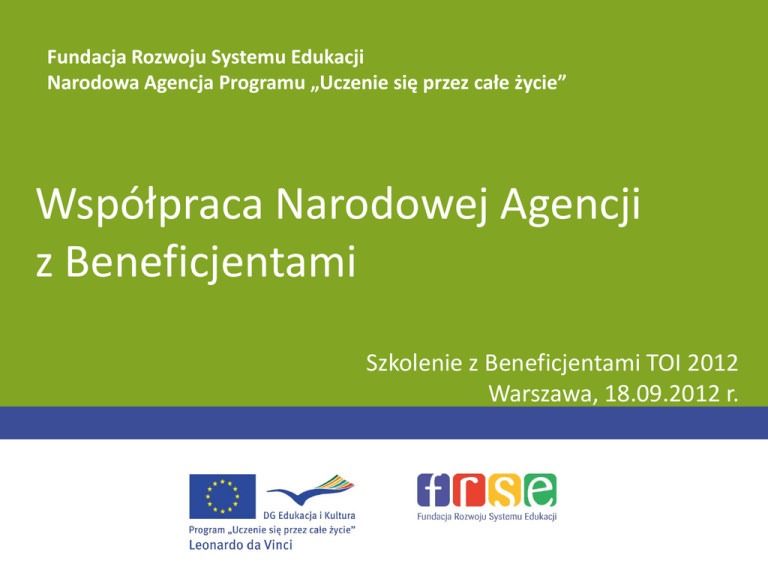 Fundacja Rozwoju Systemu Edukacji
Narodowa Agencja Programu „Uczenie się przez całe życie”

Współpraca Narodowej Agencji z Beneficjentami

Szkolenie z Beneficjentami TOI 2012
Warszawa, 18.09.2012 r.

DG Edukacja i Kultura
Program „Uczenie się przez całe życie”
Leonardo da Vinci

frse
Fundacja Rozwoju Systemu Edukacji